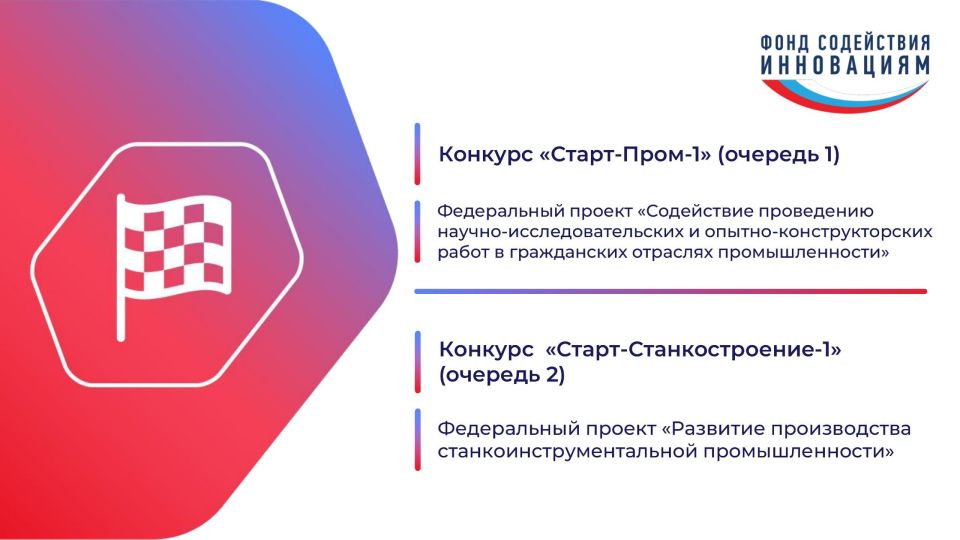 ФОНД СОДЕЙСТВИЯ ИННОВАЦИЯМ

Конкурс «Старт-Пром-1» (очередь 1)

Федеральный проект «Содействие проведению научно-исследовательских и опытно-конструкторских работ в гражданских отраслях промышленности»

Конкурс «Старт-Станкостроение-1» (очередь 2)

Федеральный проект «Развитие производства станкоинструментальной промышленности»